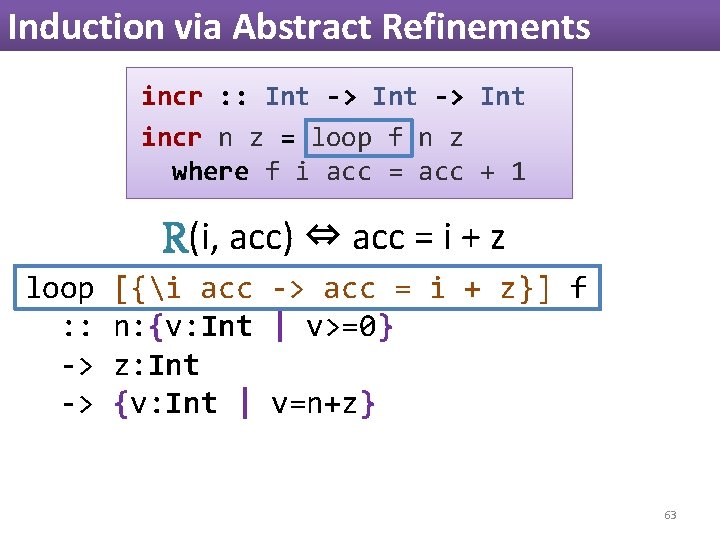 Induction via Abstract Refinements

incr :: Int -> Int -> Int
incr n z = loop f n z
  where f i acc = acc + 1

R(i, acc) ⇔ acc = i + z

loop [{\i acc -> acc = i + z}] f
  :: n:{v:Int | v>=0}
  -> z:Int
  -> {v:Int | v=n+z}

63